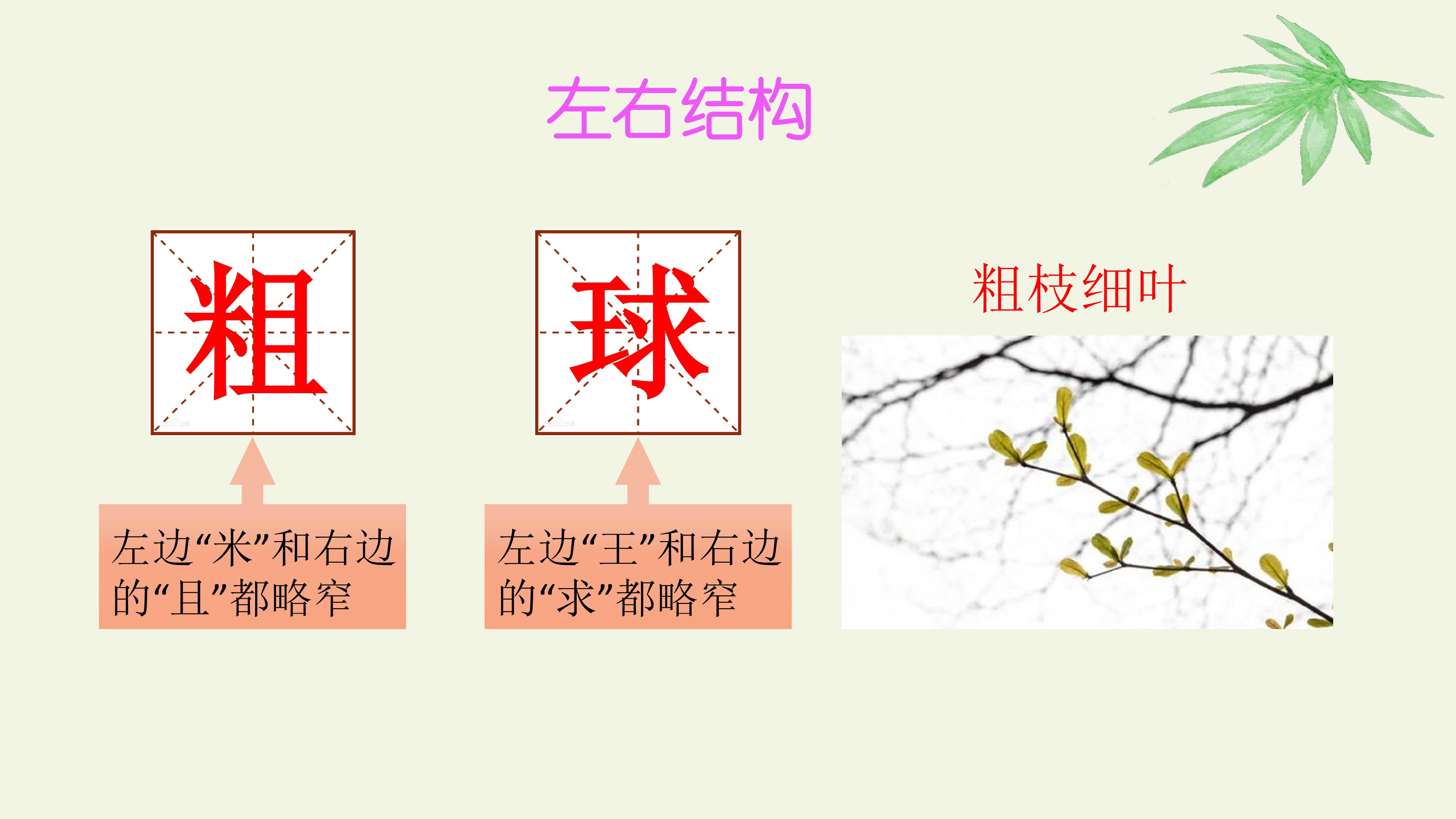 左右结构

粗

左边“米”和右边的“且”都略窄

球

左边“王”和右边的“求”都略窄

粗枝细叶